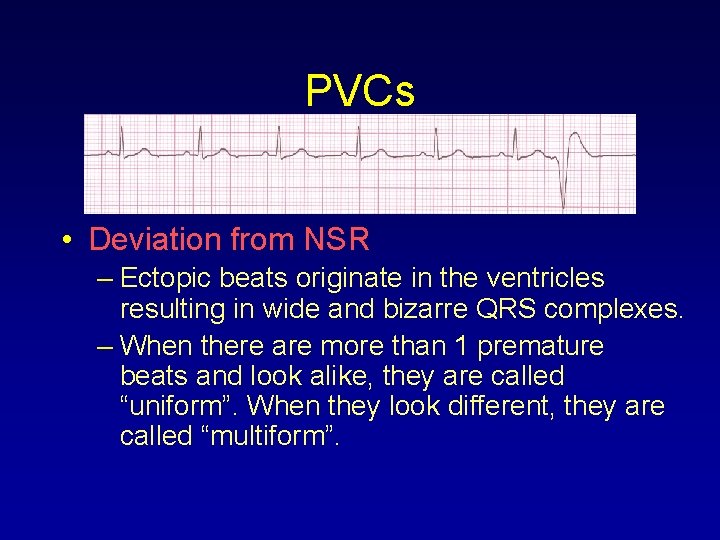 PVCs

• Deviation from NSR

– Ectopic beats originate in the ventricles resulting in wide and bizarre QRS complexes.

– When there are more than 1 premature beats and look alike, they are called “uniform”. When they look different, they are called “multiform”.